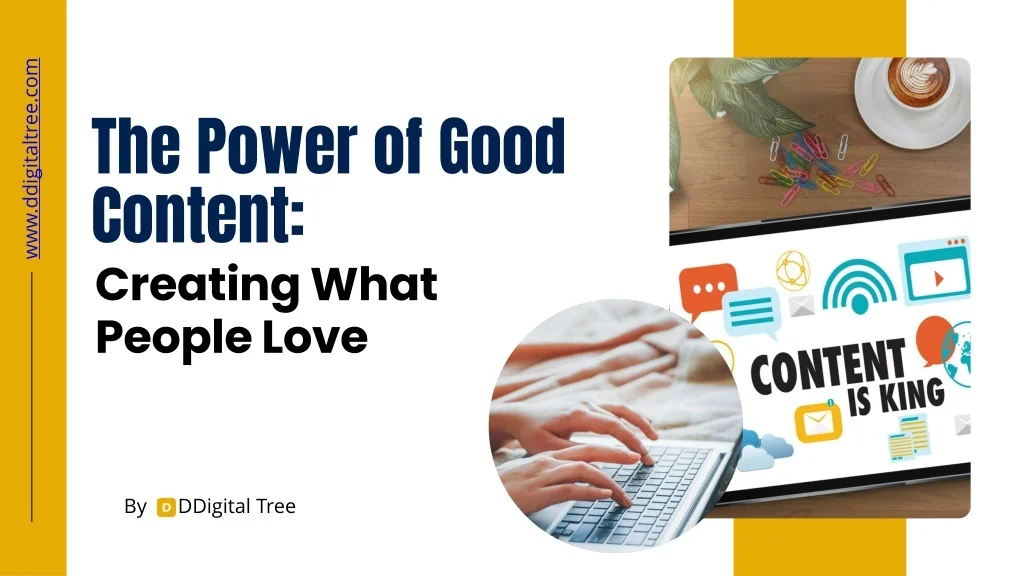 www.ddigitaltree.com

The Power of Good Content:

Creating What People Love

By D DDigital Tree

CONTENT IS KING